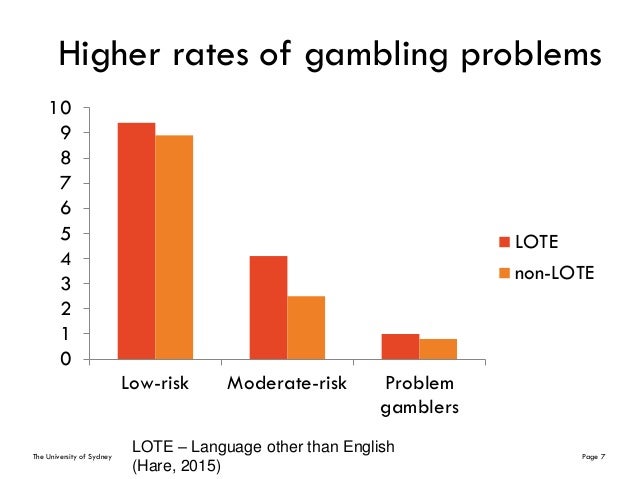 Higher rates of gambling problems

10
9
8
7
6
5
4
3
2
1
0

Low-risk
Moderate-risk
Problem gamblers

LOTE
non-LOTE

The University of Sydney

LOTE – Language other than English
(Hare, 2015)

Page 7